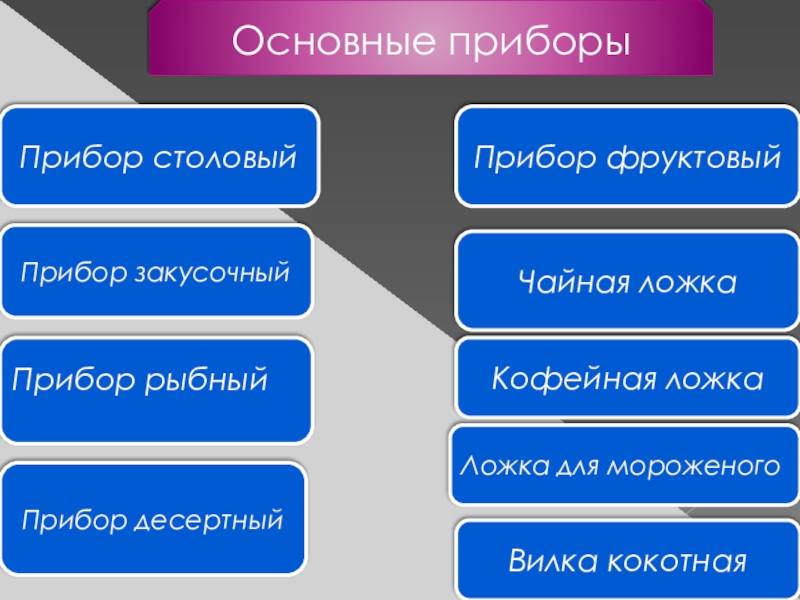 Основные приборы

Прибор столовый

Прибор закусочный

Прибор рыбный

Прибор десертный

Прибор фруктовый

Чайная ложка

Кофейная ложка

Ложка для мороженого

Вилка кокотная